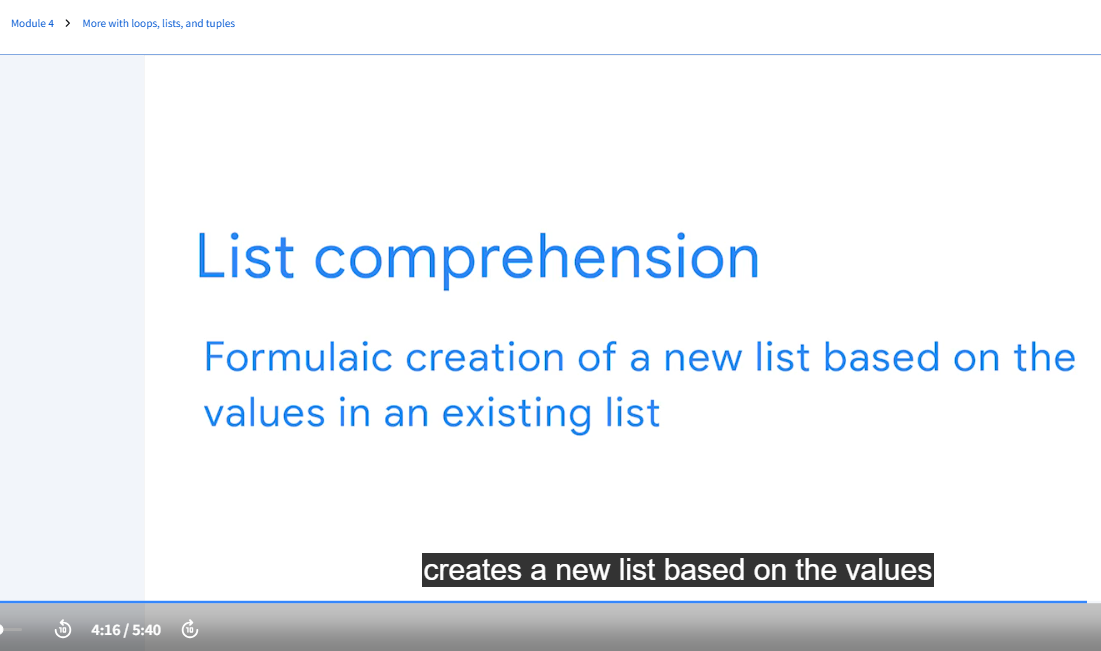 Module 4 > More with loops, lists, and tuples

List comprehension

Formulaic creation of a new list based on the values in an existing list

creates a new list based on the values

10 4:16 / 5:40 10